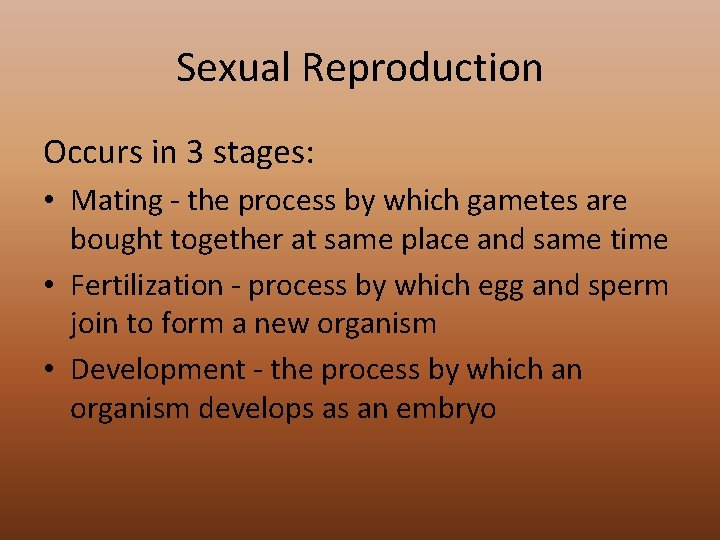 Sexual Reproduction

Occurs in 3 stages:

• Mating - the process by which gametes are bought together at same place and same time

• Fertilization - process by which egg and sperm join to form a new organism

• Development - the process by which an organism develops as an embryo